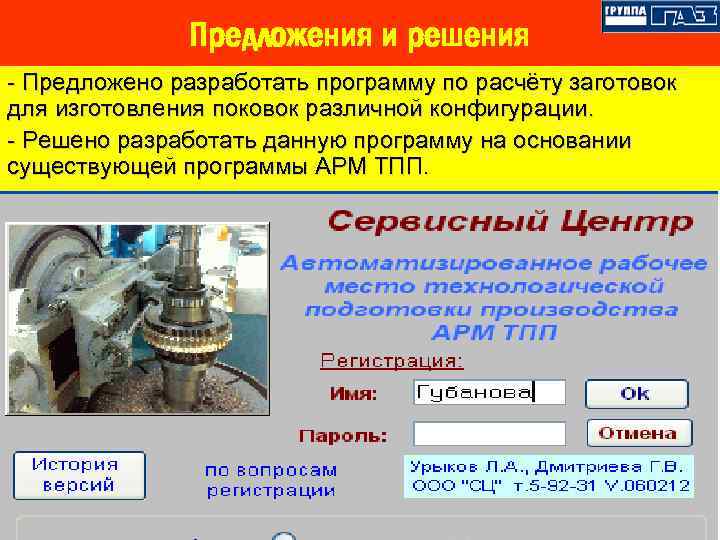 ГРУППА ГАЗ

Предложения и решения

- Предложено разработать программу по расчёту заготовок для изготовления поковок различной конфигурации.

- Решено разработать данную программу на основании существующей программы АРМ ТПП.

Сервисный Центр

Автоматизированное рабочее место технологической подготовки производства АРМ ТПП

Регистрация:

Имя: Губанова

Ok

Пароль:

Отмена

История версий

по вопросам регистрации

Урыков Л.А., Дмитриева Г.В. ООО "СЦ" т.5-82-31 V.060212